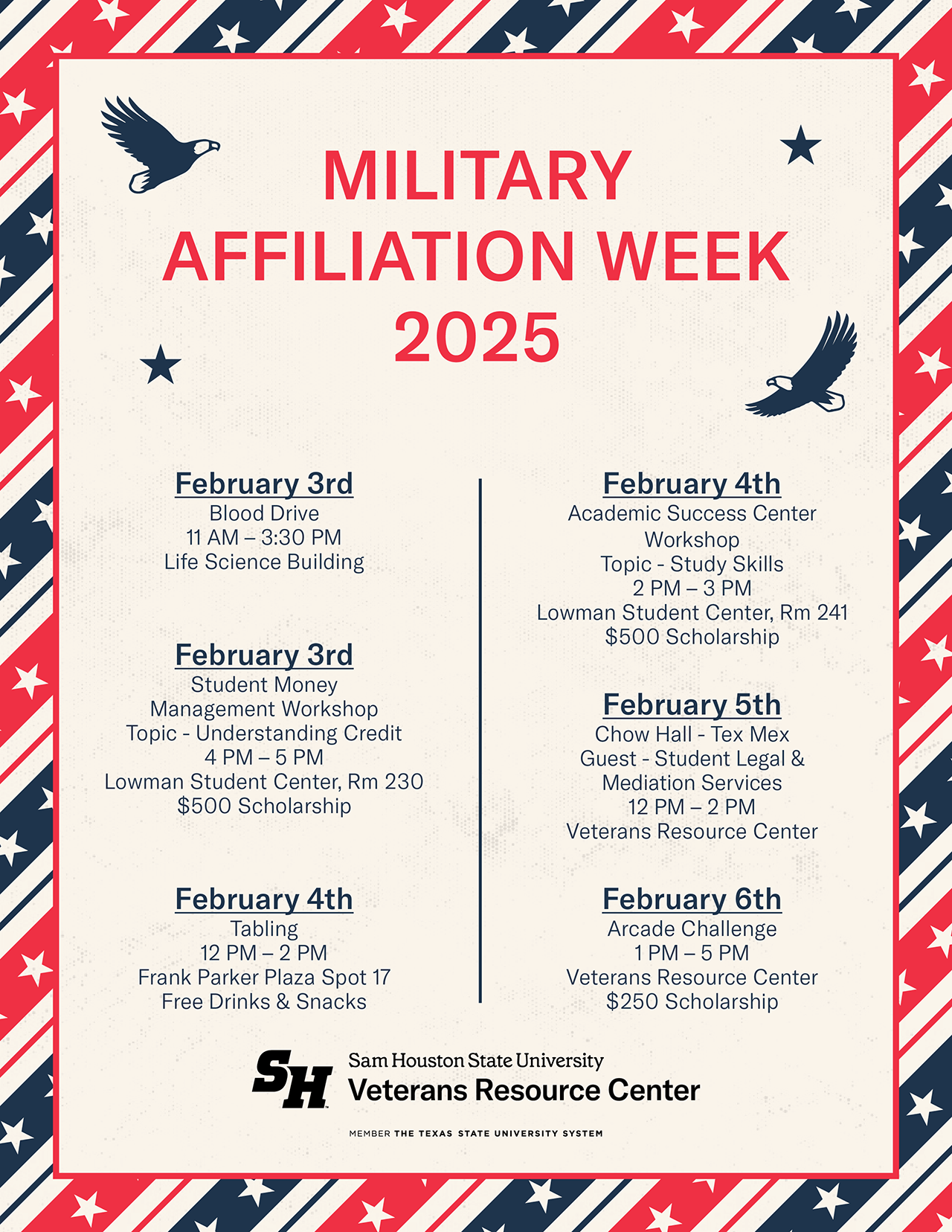 MILITARY AFFILIATION WEEK 2025

February 3rd
Blood Drive
11 AM – 3:30 PM
Life Science Building

February 3rd
Student Money Management Workshop
Topic - Understanding Credit
4 PM – 5 PM
Lowman Student Center, Rm 230
$500 Scholarship

February 4th
Tabling
12 PM – 2 PM
Frank Parker Plaza Spot 17
Free Drinks & Snacks

February 4th
Academic Success Center Workshop
Topic - Study Skills
2 PM – 3 PM
Lowman Student Center, Rm 241
$500 Scholarship

February 5th
Chow Hall - Tex Mex
Guest - Student Legal & Mediation Services
12 PM – 2 PM
Veterans Resource Center

February 6th
Arcade Challenge
1 PM – 5 PM
Veterans Resource Center
$250 Scholarship

SH
Sam Houston State University
Veterans Resource Center

MEMBER THE TEXAS STATE UNIVERSITY SYSTEM